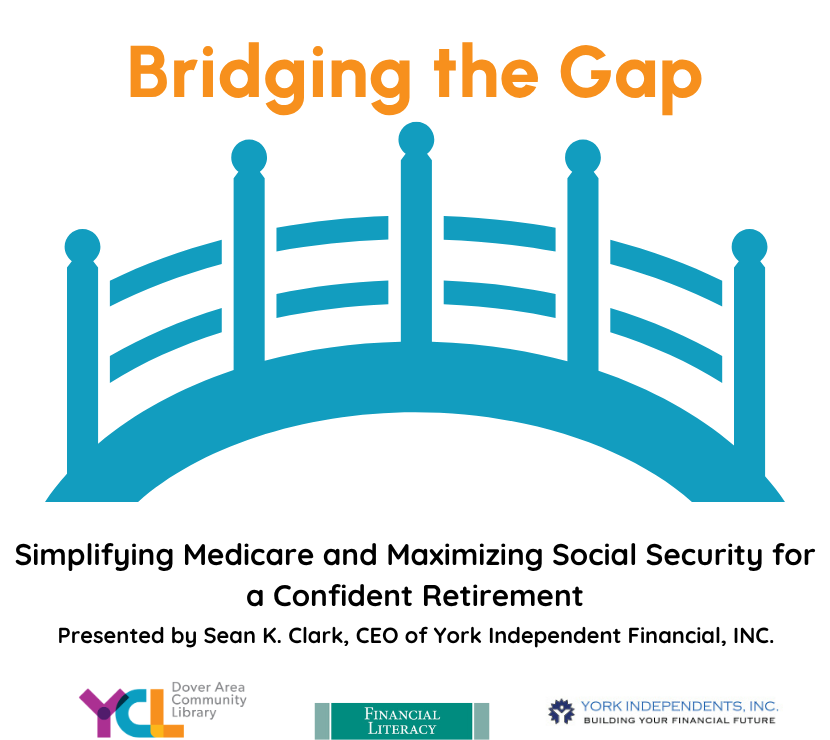 Bridging the Gap

Simplifying Medicare and Maximizing Social Security for a Confident Retirement

Presented by Sean K. Clark, CEO of York Independent Financial, INC.

YCL Dover Area Community Library

FINANCIAL LITERACY

YORK INDEPENDENTS, INC. BUILDING YOUR FINANCIAL FUTURE